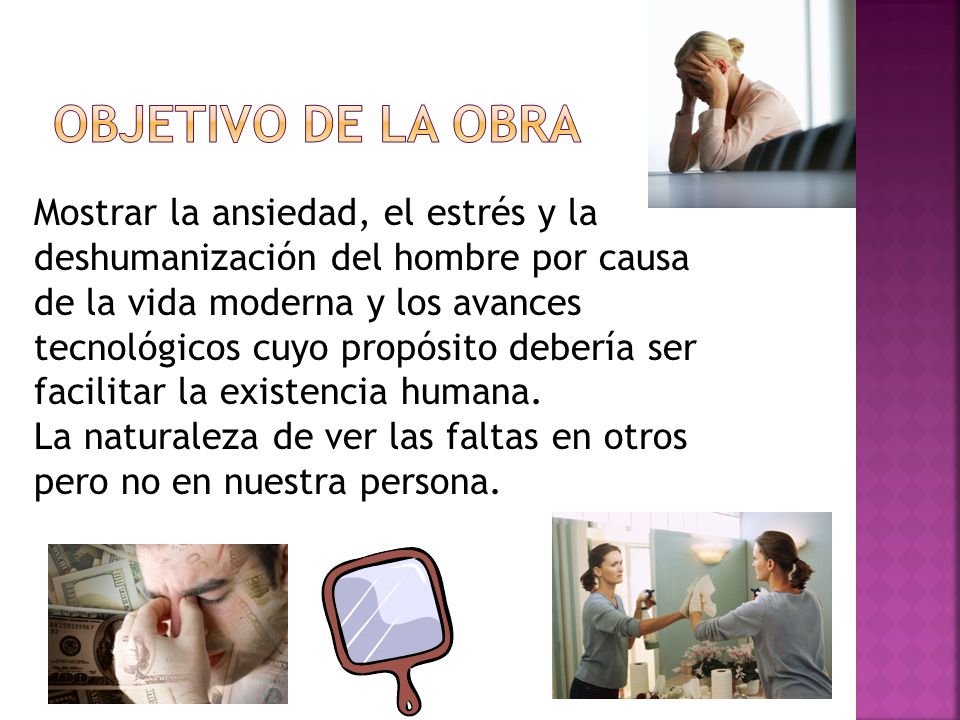 OBJETIVO DE LA OBRA

Mostrar la ansiedad, el estrés y la deshumanización del hombre por causa de la vida moderna y los avances tecnológicos cuyo propósito debería ser facilitar la existencia humana.
La naturaleza de ver las faltas en otros pero no en nuestra persona.